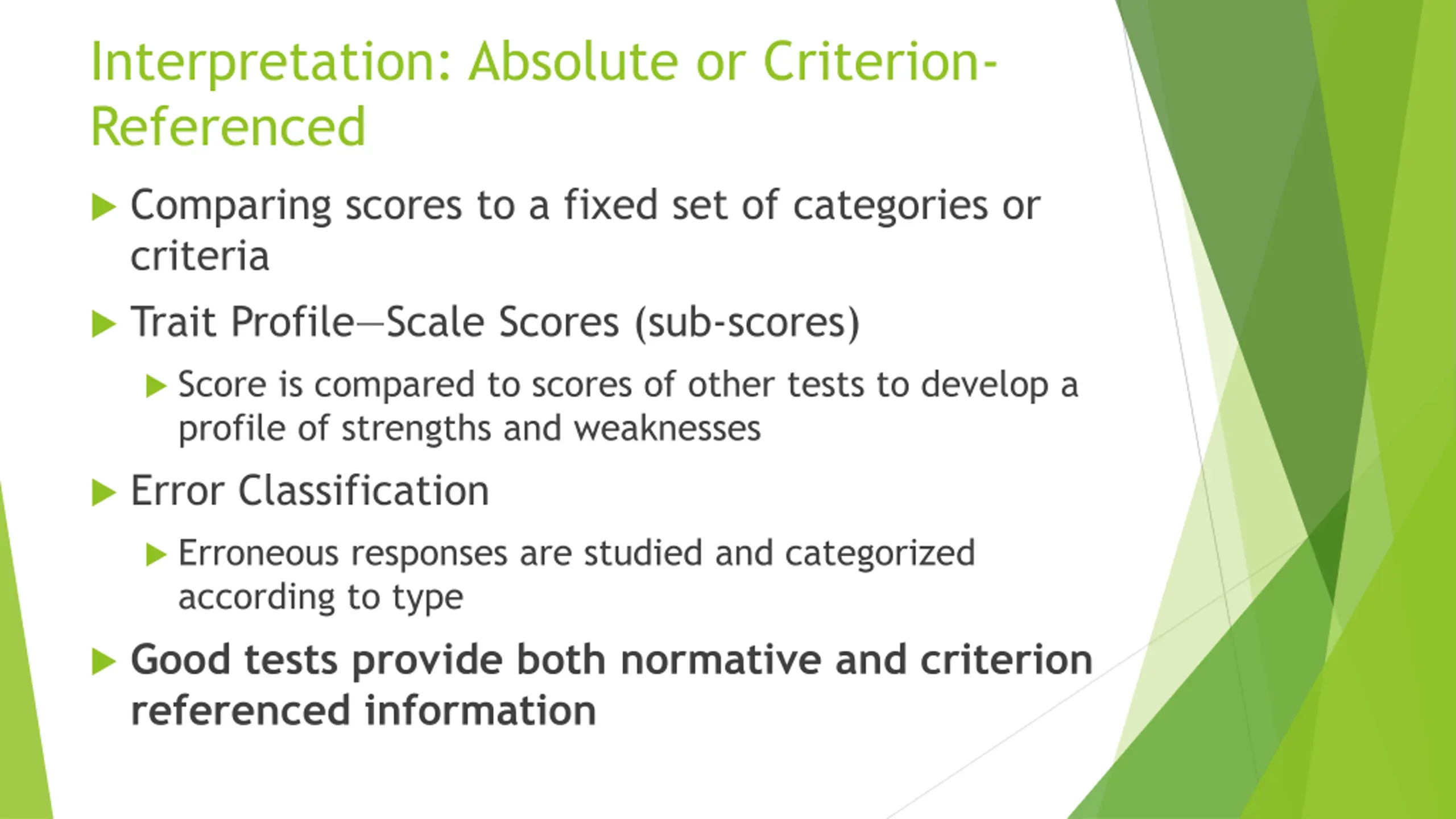 Interpretation: Absolute or Criterion-Referenced

Comparing scores to a fixed set of categories or criteria

Trait Profile—Scale Scores (sub-scores)

Score is compared to scores of other tests to develop a profile of strengths and weaknesses

Error Classification

Erroneous responses are studied and categorized according to type

Good tests provide both normative and criterion referenced information